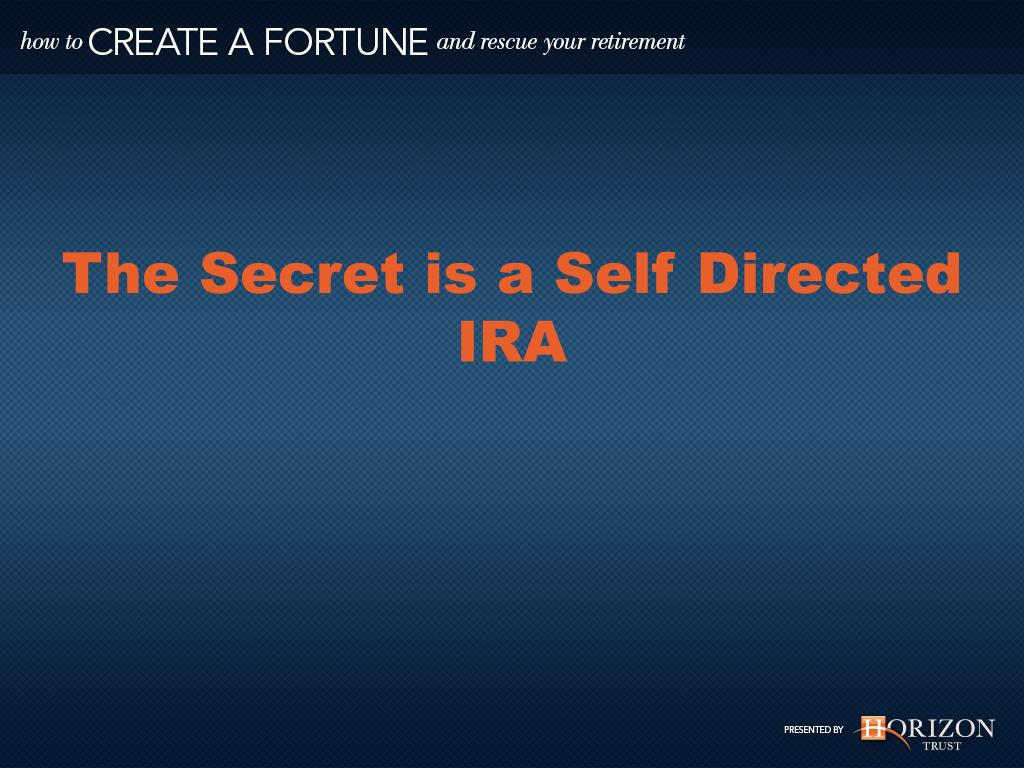 how to CREATE A FORTUNE and rescue your retirement

The Secret is a Self Directed IRA

PRESENTED BY HORIZON TRUST